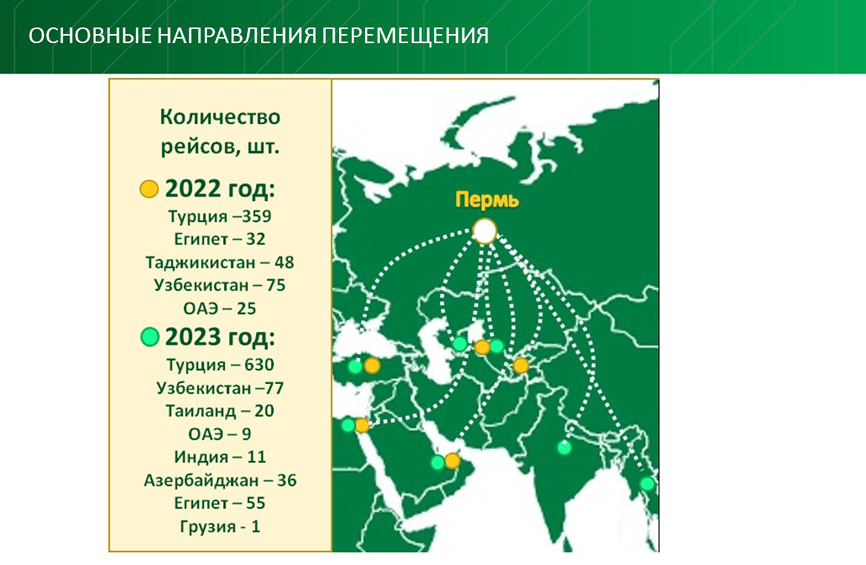 ОСНОВНЫЕ НАПРАВЛЕНИЯ ПЕРЕМЕЩЕНИЯ

Количество рейсов, шт.

2022 год:
Турция –359
Египет – 32
Таджикистан – 48
Узбекистан – 75
ОАЭ – 25

2023 год:
Турция – 630
Узбекистан –77
Таиланд – 20
ОАЭ – 9
Индия – 11
Азербайджан – 36
Египет – 55
Грузия - 1

Пермь